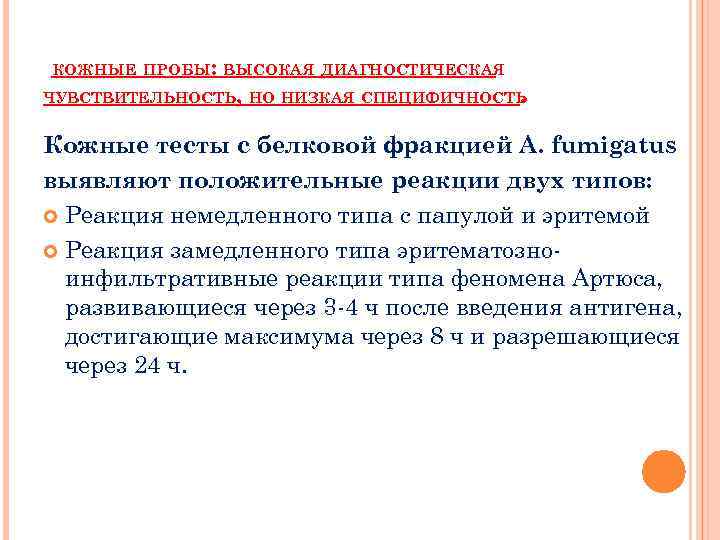 КОЖНЫЕ ПРОБЫ: ВЫСОКАЯ ДИАГНОСТИЧЕСКАЯ ЧУВСТВИТЕЛЬНОСТЬ, НО НИЗКАЯ СПЕЦИФИЧНОСТЬ.

Кожные тесты с белковой фракцией A. fumigatus выявляют положительные реакции двух типов:

Реакция немедленного типа с папулой и эритемой

Реакция замедленного типа эритематозно-инфильтративные реакции типа феномена Артюса, развивающиеся через 3-4 ч после введения антигена, достигающие максимума через 8 ч и разрешающиеся через 24 ч.